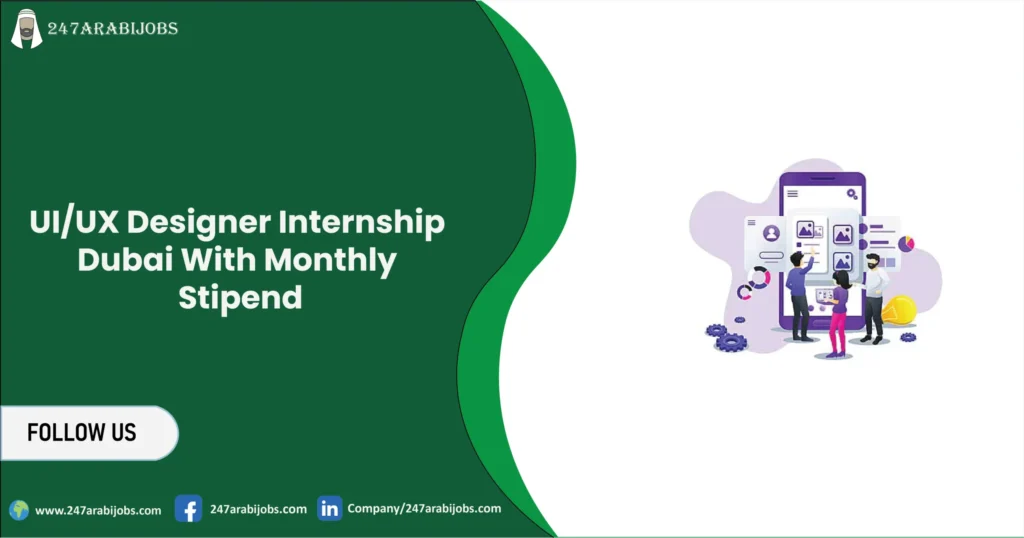 247ARABIJOBS

UI/UX Designer Internship Dubai With Monthly Stipend

FOLLOW US

www.247arabijobs.com

247arabijobs.com

Company/247arabijobs.com